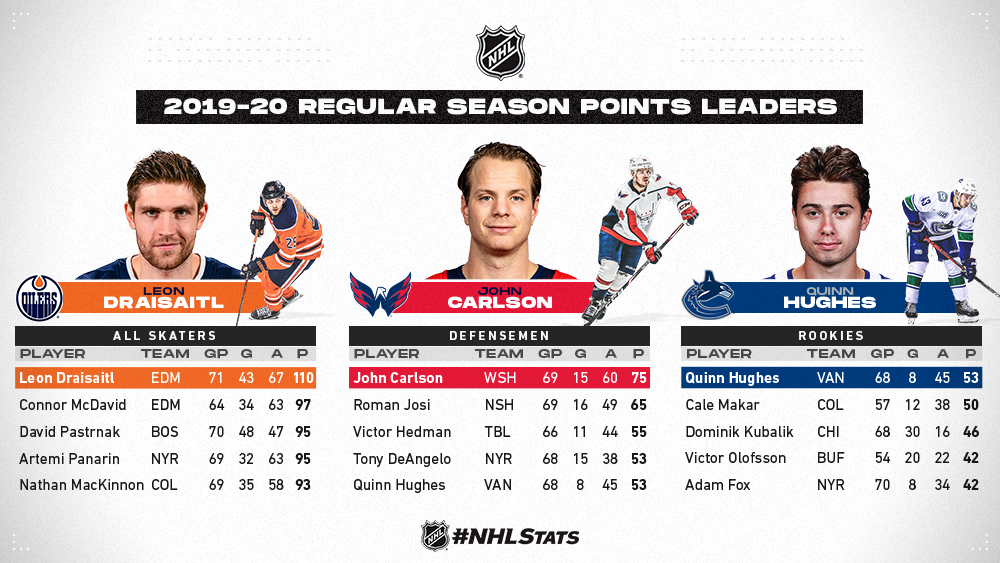 NHL

2019-20 REGULAR SEASON POINTS LEADERS

OILERS
LEON
DRAISAITL

ALL SKATERS

| PLAYER | TEAM | GP | G | A | P |
|---|---|---|---|---|---|
| Leon Draisaitl | EDM | 71 | 43 | 67 | 110 |
| Connor McDavid | EDM | 64 | 34 | 63 | 97 |
| David Pastrnak | BOS | 70 | 48 | 47 | 95 |
| Artemi Panarin | NYR | 69 | 32 | 63 | 95 |
| Nathan MacKinnon | COL | 69 | 35 | 58 | 93 |

JOHN
CARLSON

DEFENSEMEN

| PLAYER | TEAM | GP | G | A | P |
|---|---|---|---|---|---|
| John Carlson | WSH | 69 | 15 | 60 | 75 |
| Roman Josi | NSH | 69 | 16 | 49 | 65 |
| Victor Hedman | TBL | 66 | 11 | 44 | 55 |
| Tony DeAngelo | NYR | 68 | 15 | 38 | 53 |
| Quinn Hughes | VAN | 68 | 8 | 45 | 53 |

QUINN
HUGHES

ROOKIES

| PLAYER | TEAM | GP | G | A | P |
|---|---|---|---|---|---|
| Quinn Hughes | VAN | 68 | 8 | 45 | 53 |
| Cale Makar | COL | 57 | 12 | 38 | 50 |
| Dominik Kubalik | CHI | 68 | 30 | 16 | 46 |
| Victor Olofsson | BUF | 54 | 20 | 22 | 42 |
| Adam Fox | NYR | 70 | 8 | 34 | 42 |

NHL #NHLStats